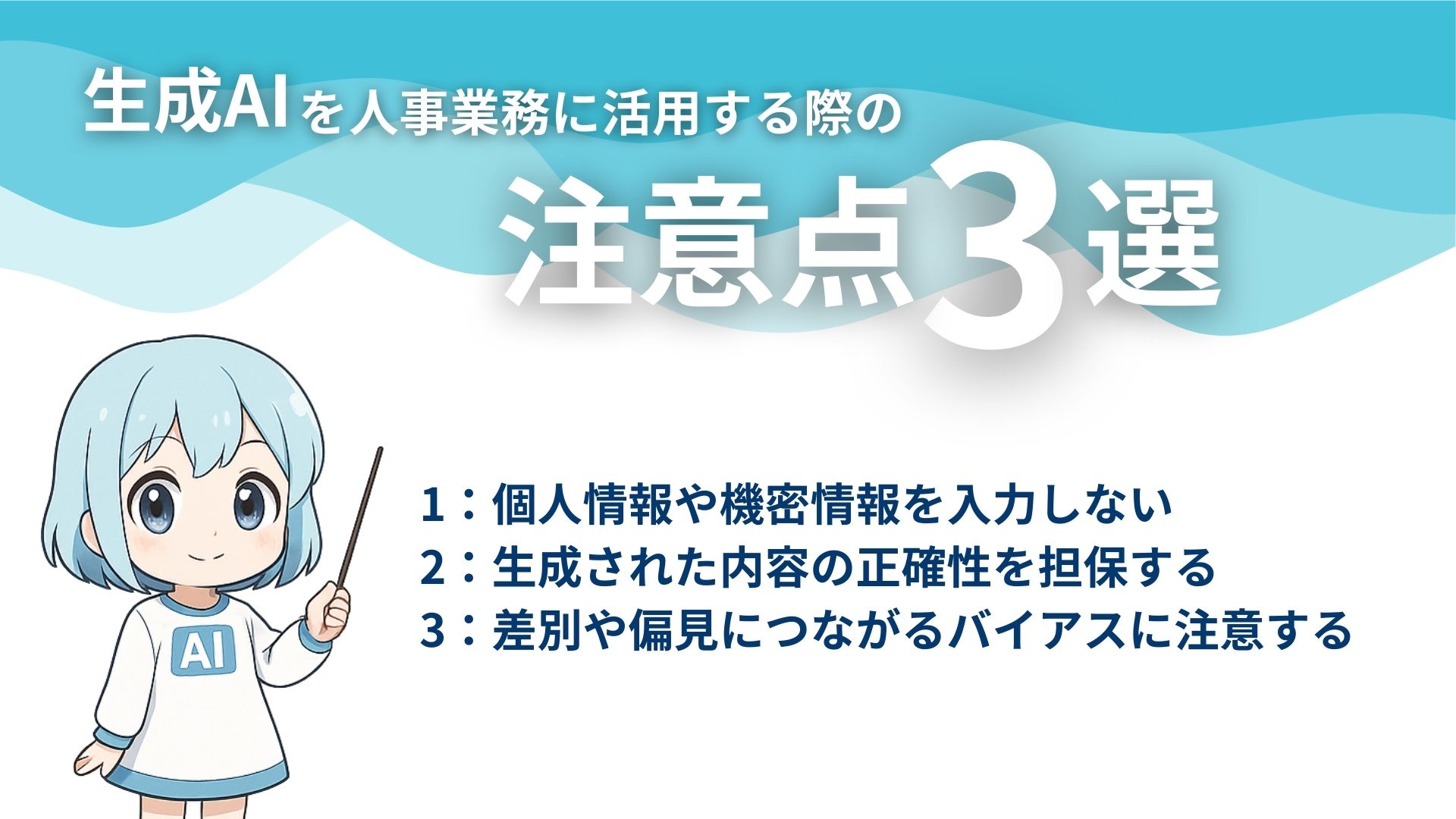 生成AIを人事業務に活用する際の
注意点3選

AI

1：個人情報や機密情報を入力しない
2：生成された内容の正確性を担保する
3：差別や偏見につながるバイアスに注意する